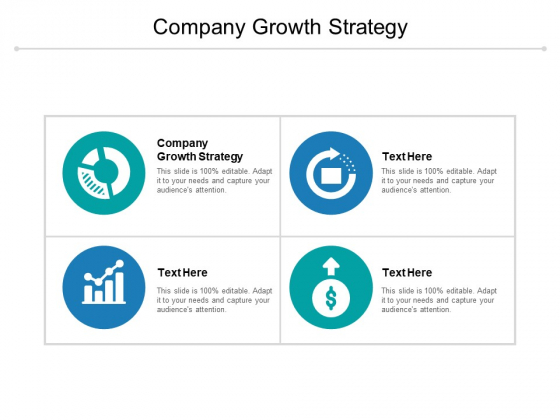 Company Growth Strategy

Company Growth Strategy
This slide is 100% editable. Adapt it to your needs and capture your audience's attention.

Text Here
This slide is 100% editable. Adapt it to your needs and capture your audience's attention.

Text Here
This slide is 100% editable. Adapt it to your needs and capture your audience's attention.

Text Here
This slide is 100% editable. Adapt it to your needs and capture your audience's attention.